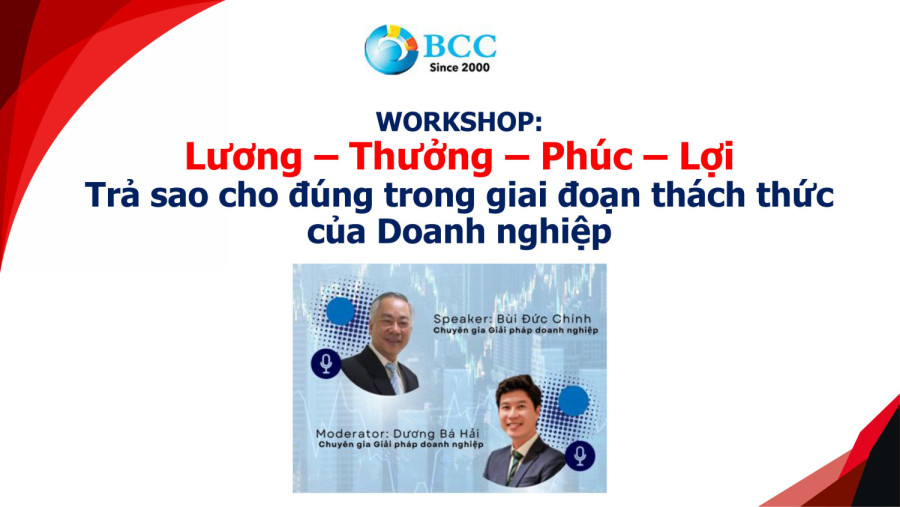 BCC
Since 2000

WORKSHOP:
Lương – Thưởng – Phúc – Lợi
Trả sao cho đúng trong giai đoạn thách thức của Doanh nghiệp

Speaker: Bùi Đức Chinh
Chuyên gia Giải pháp doanh nghiệp

Moderator: Dương Bá Hải
Chuyên gia Giải pháp doanh nghiệp